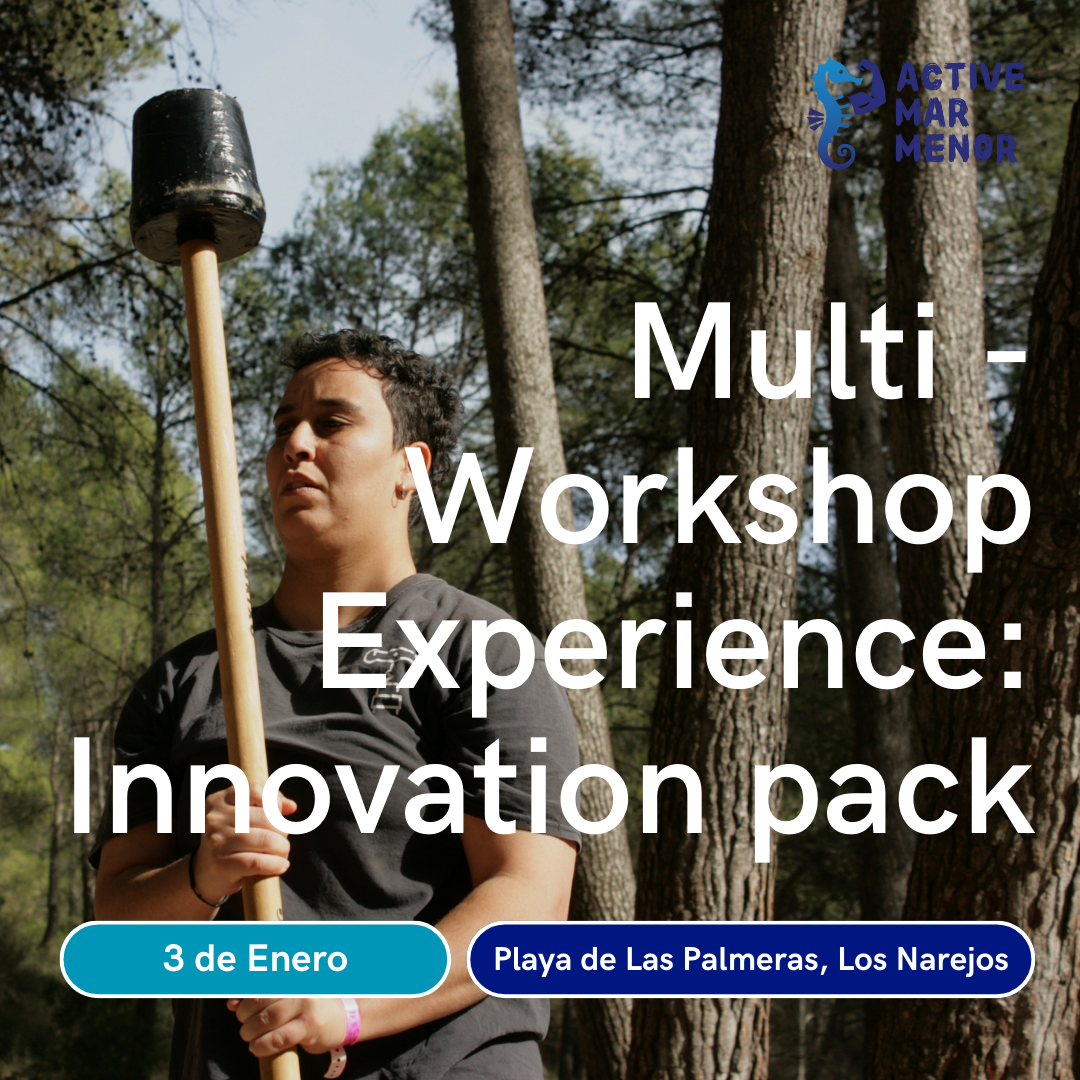 ACTIVE MAR MENOR

Multi - Workshop Experience: Innovation pack

3 de Enero

Playa de Las Palmeras, Los Narejos